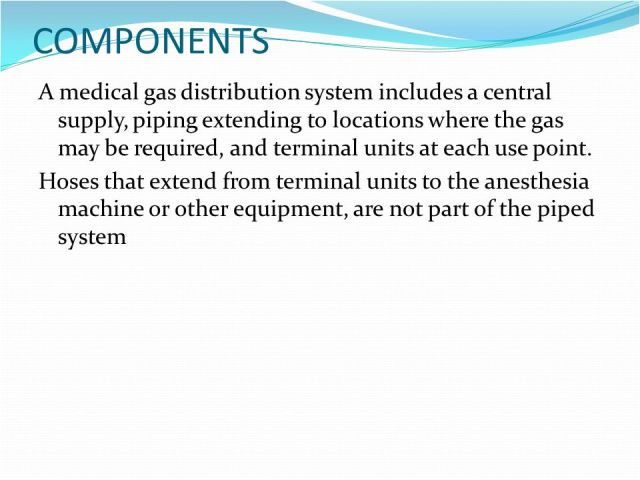 COMPONENTS

A medical gas distribution system includes a central supply, piping extending to locations where the gas may be required, and terminal units at each use point.

Hoses that extend from terminal units to the anesthesia machine or other equipment, are not part of the piped system